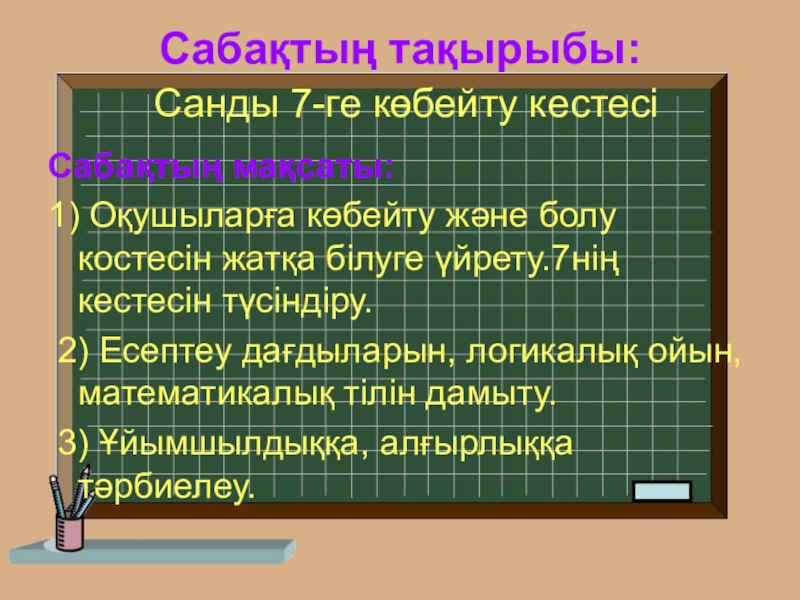 Сабақтың тақырыбы:

Санды 7-ге көбейту кестесі

Сабақтың мақсаты:

1) Оқушыларға көбейту және болу костесін жатқа білуге үйрету.7нің кестесін түсіндіру.

2) Есептеу дағдыларын, логикалық ойын, математикалық тілін дамыту.

3) Ұйымшылдыққа, алғырлыққа тәрбиелеу.